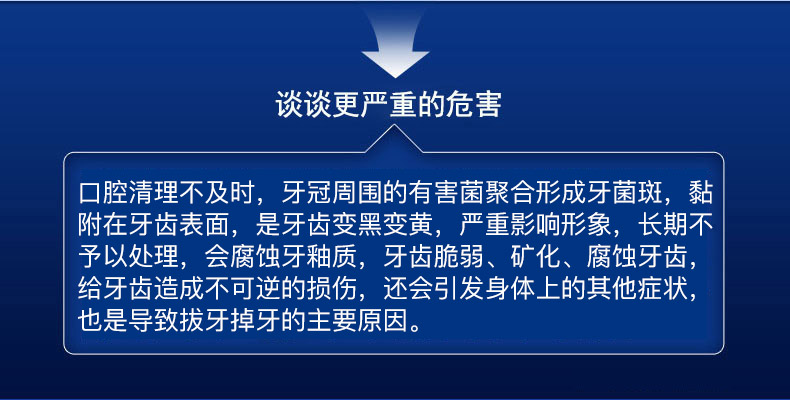 谈谈更严重的危害

口腔清理不及时，牙冠周围的有害菌聚合形成牙菌斑，黏附在牙齿表面，是牙齿变黑变黄，严重影响形象，长期不予以处理，会腐蚀牙釉质，牙齿脆弱、矿化、腐蚀牙齿，给牙齿造成不可逆的损伤，还会引发身体上的其他症状，也是导致拔牙掉牙的主要原因。